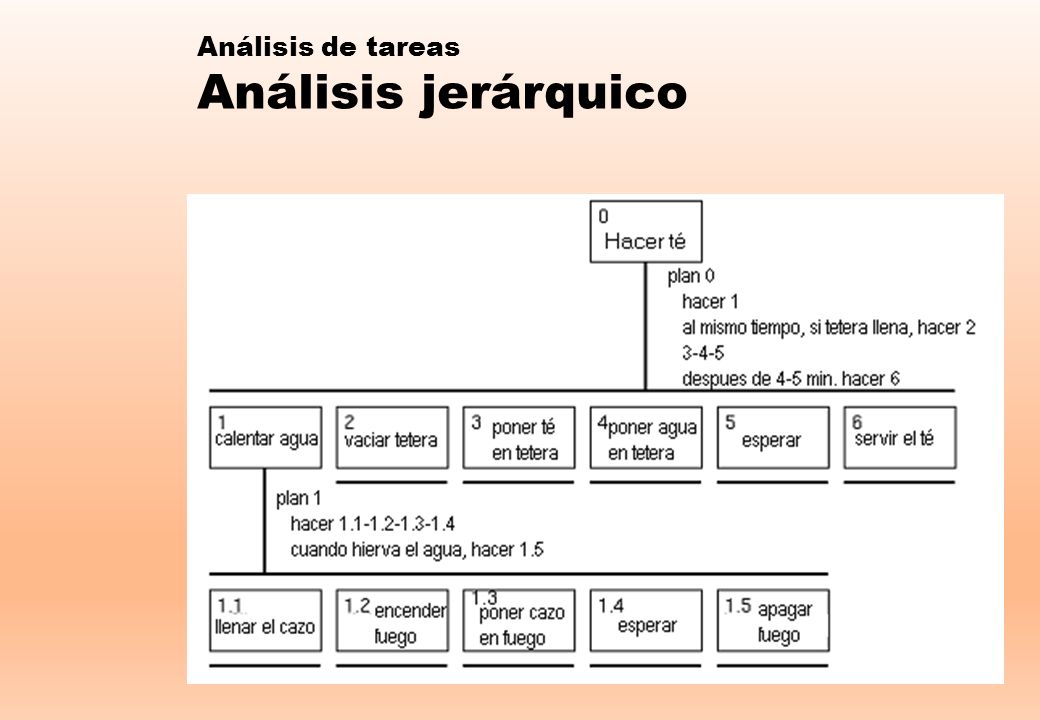 Análisis de tareas
Análisis jerárquico

0
Hacer té

plan 0
hacer 1
al mismo tiempo, si tetera llena, hacer 2
3-4-5
despues de 4-5 min. hacer 6

1
calentar agua

2
vaciar tetera

3
poner té en tetera

4
poner agua en tetera

5
esperar

6
servir el té

plan 1
hacer 1.1-1.2-1.3-1.4
cuando hierva el agua, hacer 1.5

1.1
llenar el cazo

1.2
encender fuego

1.3
poner cazo en fuego

1.4
esperar

1.5
apagar fuego